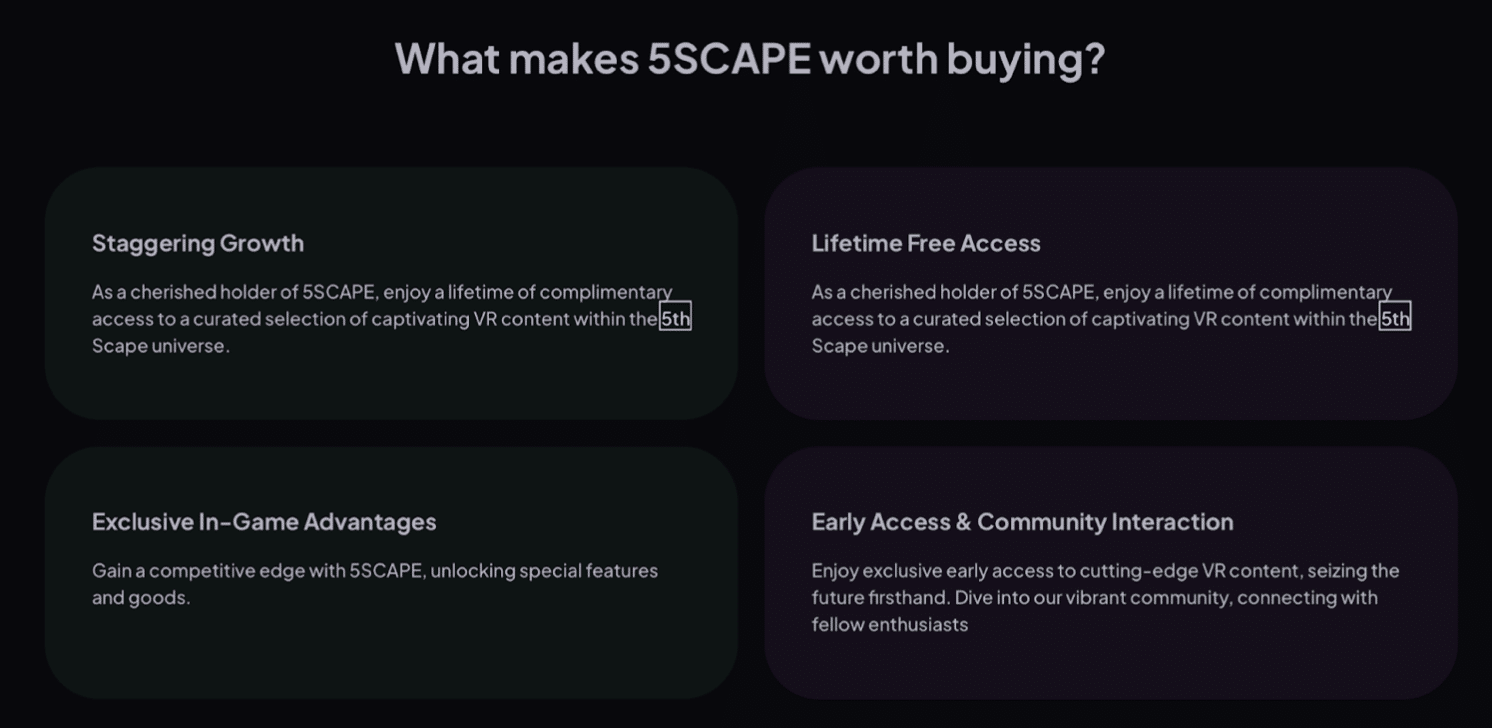 What makes 5SCAPE worth buying?

Staggering Growth

As a cherished holder of 5SCAPE, enjoy a lifetime of complimentary access to a curated selection of captivating VR content within the 5th Scape universe.

Lifetime Free Access

As a cherished holder of 5SCAPE, enjoy a lifetime of complimentary access to a curated selection of captivating VR content within the 5th Scape universe.

Exclusive In-Game Advantages

Gain a competitive edge with 5SCAPE, unlocking special features and goods.

Early Access & Community Interaction

Enjoy exclusive early access to cutting-edge VR content, seizing the future firsthand. Dive into our vibrant community, connecting with fellow enthusiasts